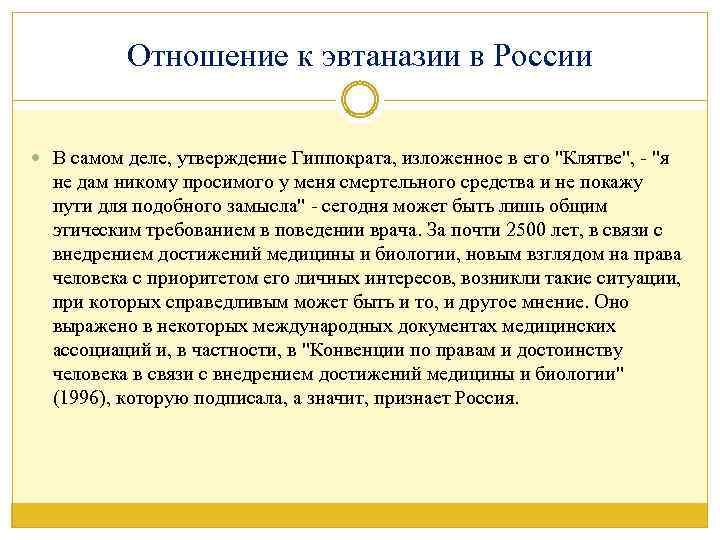 Отношение к эвтаназии в России

В самом деле, утверждение Гиппократа, изложенное в его "Клятве", - "я не дам никому просимого у меня смертельного средства и не покажу пути для подобного замысла" - сегодня может быть лишь общим этическим требованием в поведении врача. За почти 2500 лет, в связи с внедрением достижений медицины и биологии, новым взглядом на права человека с приоритетом его личных интересов, возникли такие ситуации, при которых справедливым может быть и то, и другое мнение. Оно выражено в некоторых международных документах медицинских ассоциаций и, в частности, в "Конвенции по правам и достоинству человека в связи с внедрением достижений медицины и биологии" (1996), которую подписала, а значит, признает Россия.